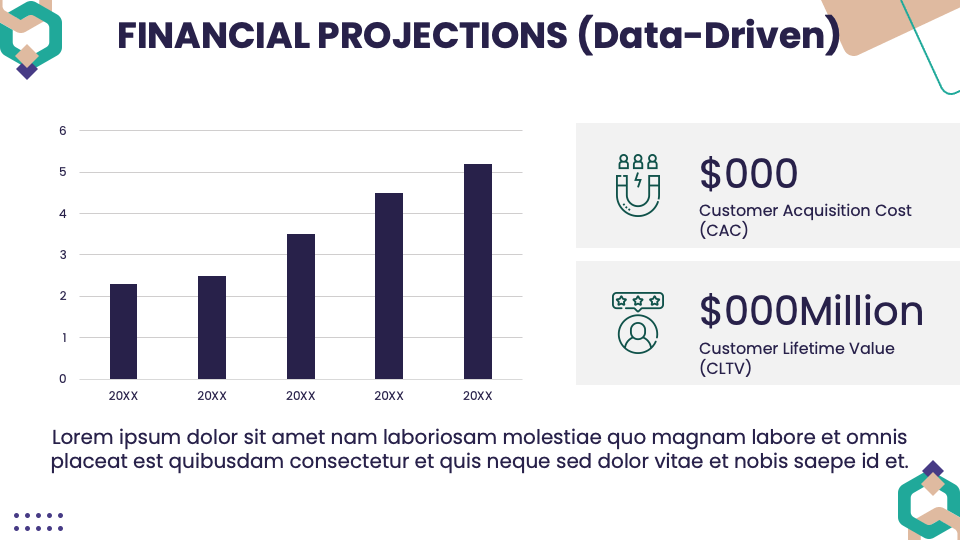 FINANCIAL PROJECTIONS (Data-Driven)

6
5
4
3
2
1
0

20XX 20XX 20XX 20XX 20XX

$000
Customer Acquisition Cost (CAC)

$000Million
Customer Lifetime Value (CLTV)

Lorem ipsum dolor sit amet nam laboriosam molestiae quo magnam labore et omnis placeat est quibusdam consectetur et quis neque sed dolor vitae et nobis saepe id et.